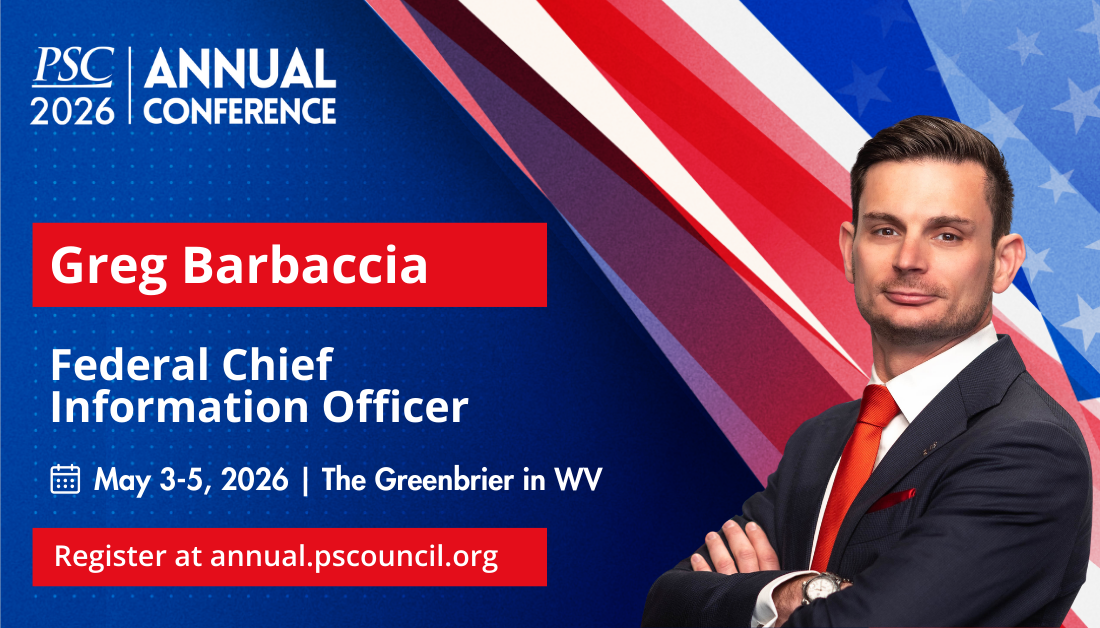 PSC 2026 | ANNUAL CONFERENCE

Greg Barbaccia

Federal Chief Information Officer

May 3-5, 2026 | The Greenbrier in WV

Register at annual.pscouncil.org